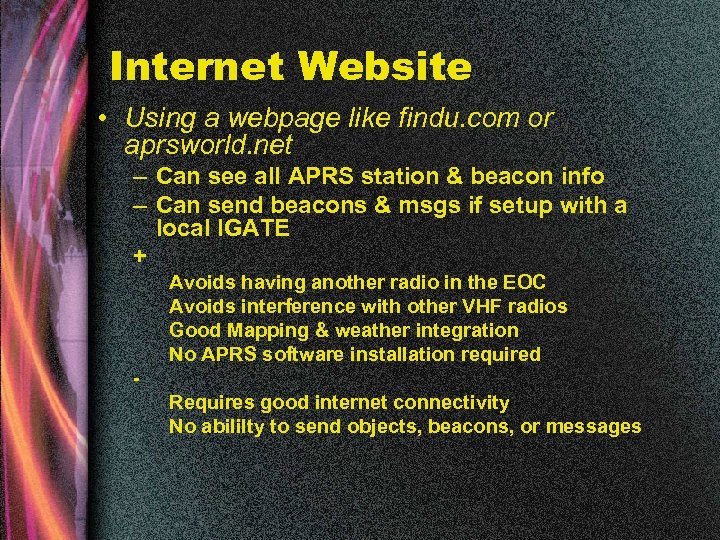 Internet Website

• Using a webpage like findu.com or aprsworld.net
– Can see all APRS station & beacon info
– Can send beacons & msgs if setup with a local IGATE
+
Avoids having another radio in the EOC
Avoids interference with other VHF radios
Good Mapping & weather integration
No APRS software installation required
-
Requires good internet connectivity
No abililty to send objects, beacons, or messages